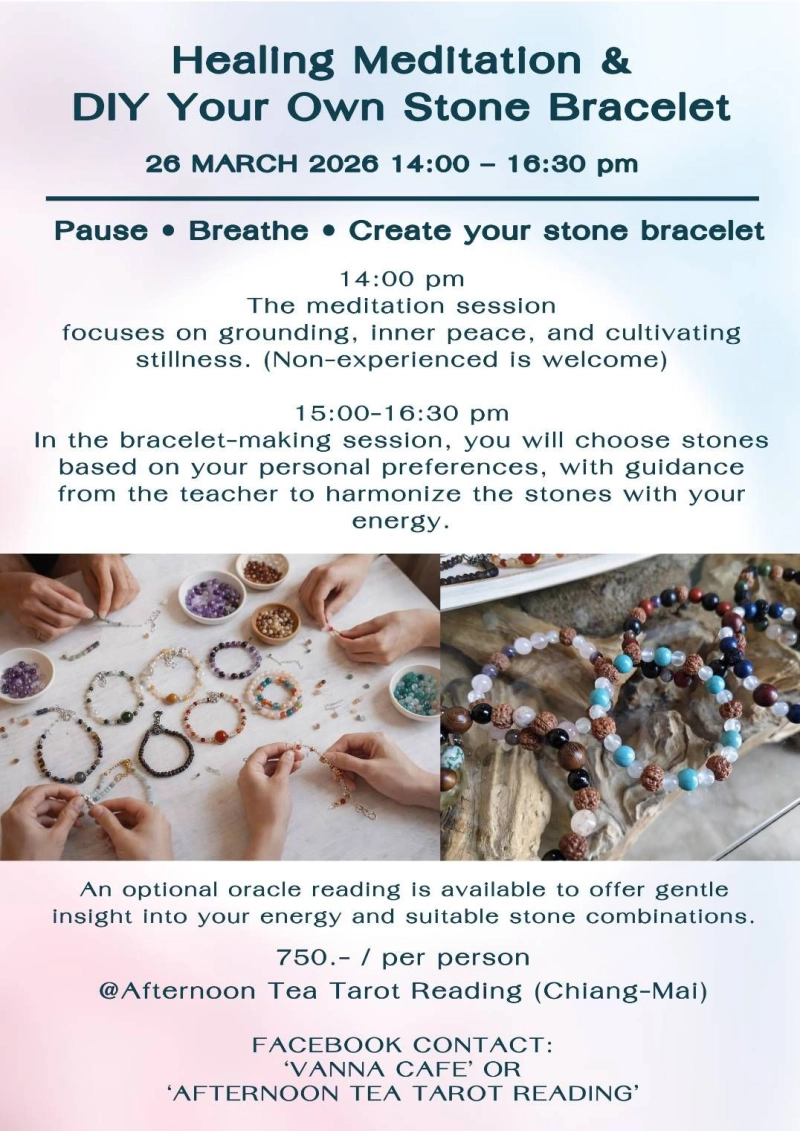 Healing Meditation &
DIY Your Own Stone Bracelet

26 MARCH 2026 14:00 – 16:30 pm

Pause • Breathe • Create your stone bracelet

14:00 pm
The meditation session
focuses on grounding, inner peace, and cultivating stillness. (Non-experienced is welcome)

15:00-16:30 pm
In the bracelet-making session, you will choose stones based on your personal preferences, with guidance from the teacher to harmonize the stones with your energy.

An optional oracle reading is available to offer gentle insight into your energy and suitable stone combinations.

750.- / per person
@Afternoon Tea Tarot Reading (Chiang-Mai)

FACEBOOK CONTACT:
'VANNA CAFE' OR
'AFTERNOON TEA TAROT READING'